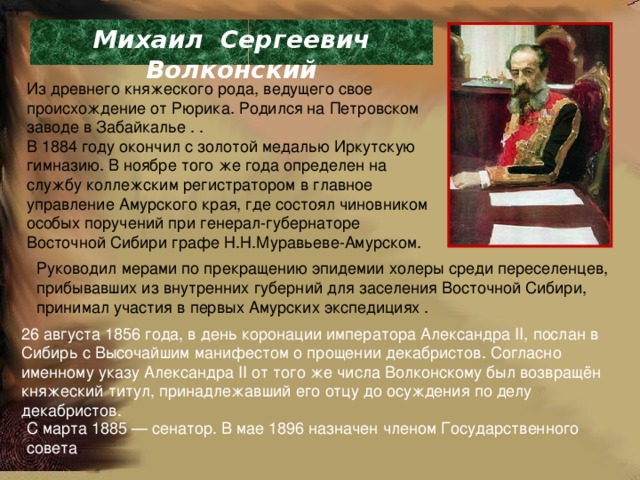 Михаил Сергеевич Волконский

Из древнего княжеского рода, ведущего свое происхождение от Рюрика. Родился на Петровском заводе в Забайкалье . .
В 1884 году окончил с золотой медалью Иркутскую гимназию. В ноябре того же года определен на службу коллежским регистратором в главное управление Амурского края, где состоял чиновником особых поручений при генерал-губернаторе Восточной Сибири графе Н.Н.Муравьеве-Амурском.

Руководил мерами по прекращению эпидемии холеры среди переселенцев, прибывавших из внутренних губерний для заселения Восточной Сибири, принимал участия в первых Амурских экспедициях .

26 августа 1856 года, в день коронации императора Александра II, послан в Сибирь с Высочайшим манифестом о прощении декабристов. Согласно именному указу Александра II от того же числа Волконскому был возвращён княжеский титул, принадлежавший его отцу до осуждения по делу декабристов.
С марта 1885 — сенатор. В мае 1896 назначен членом Государственного совета